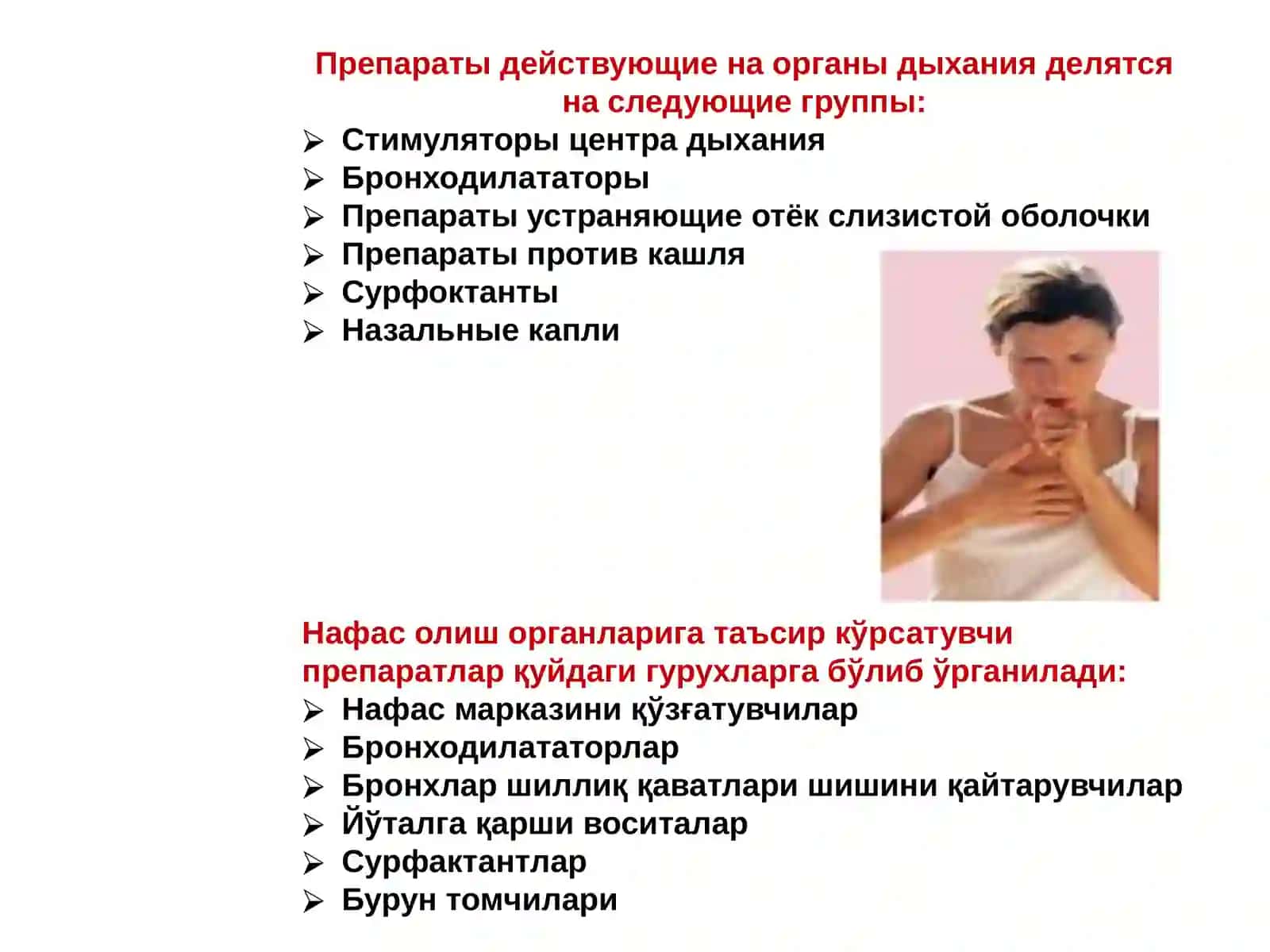 Препараты действующие на органы дыхания делятся на следующие группы:

➢ Стимуляторы центра дыхания
➢ Бронходилататоры
➢ Препараты устраняющие отёк слизистой оболочки
➢ Препараты против кашля
➢ Сурфоктанты
➢ Назальные капли

Нафас олиш органларига таъсир кўрсатувчи препаратлар қуйдаги гурухларга бўлиб ўрганилади:

➢ Нафас марказини қўзғатувчилар
➢ Бронходилататорлар
➢ Бронхлар шиллиқ қаватлари шишини қайтарувчилар
➢ Йўталга қарши воситалар
➢ Сурфактантлар
➢ Бурун томчилари